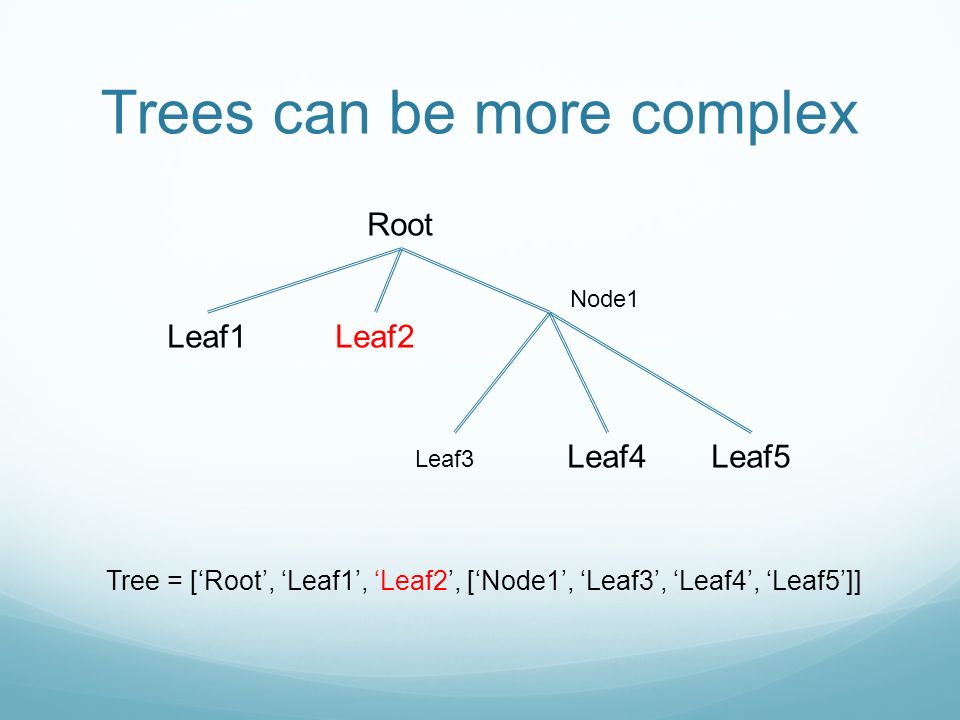 Trees can be more complex

Root

Node1

Leaf1

Leaf2

Leaf3

Leaf4

Leaf5

Tree = [‘Root’, ‘Leaf1’, ‘Leaf2’, [‘Node1’, ‘Leaf3’, ‘Leaf4’, ‘Leaf5’]]